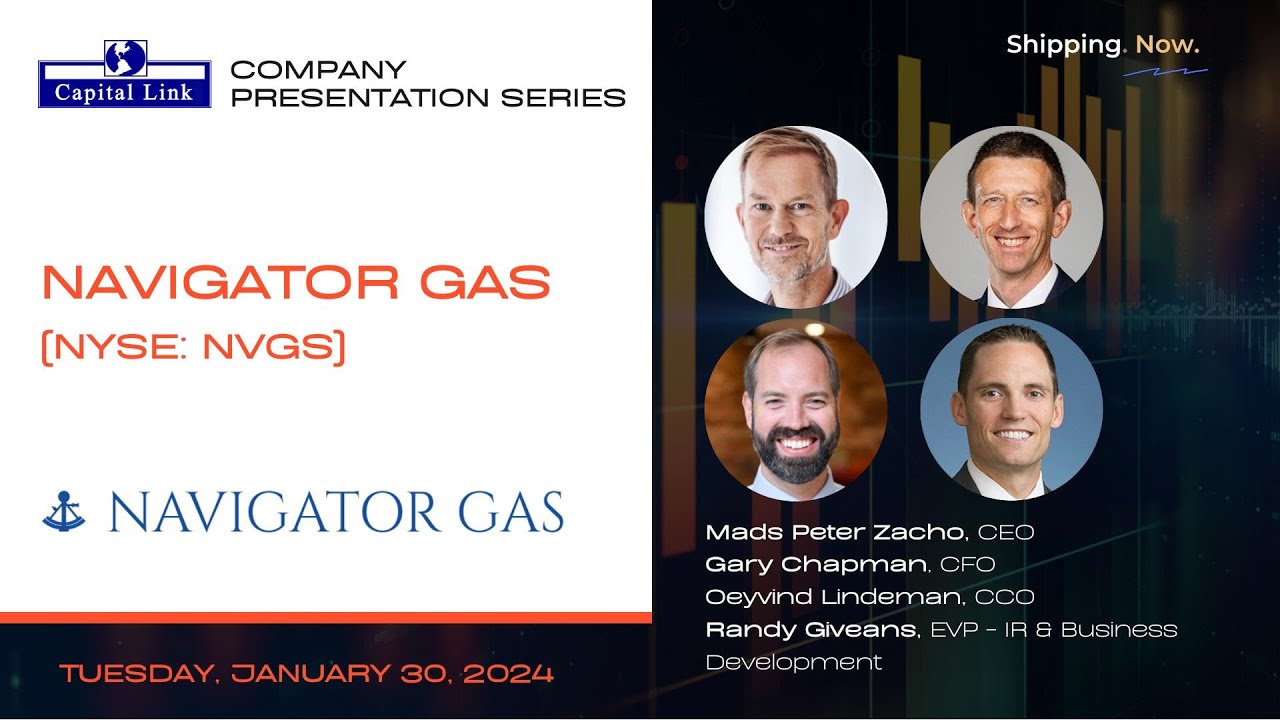 Capital Link

COMPANY PRESENTATION SERIES

Shipping. Now.

NAVIGATOR GAS
[NYSE: NVGS]

NAVIGATOR GAS

Mads Peter Zacho, CEO
Gary Chapman, CFO
Oeyvind Lindeman, CCO
Randy Giveans, EVP - IR & Business Development

TUESDAY, JANUARY 30, 2024